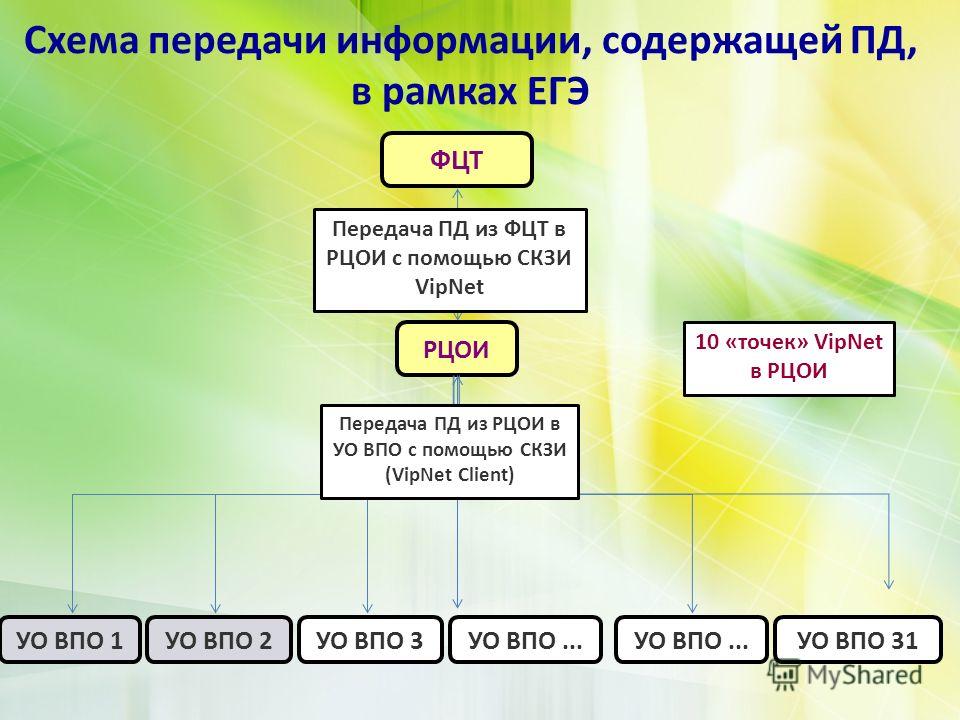 Схема передачи информации, содержащей ПД, в рамках ЕГЭ

ФЦТ

Передача ПД из ФЦТ в РЦОИ с помощью СКЗИ VipNet

РЦОИ

10 «точек» VipNet в РЦОИ

Передача ПД из РЦОИ в УО ВПО с помощью СКЗИ (VipNet Client)

УО ВПО 1

УО ВПО 2

УО ВПО 3

УО ВПО ...

УО ВПО ...

УО ВПО 31

MyShared